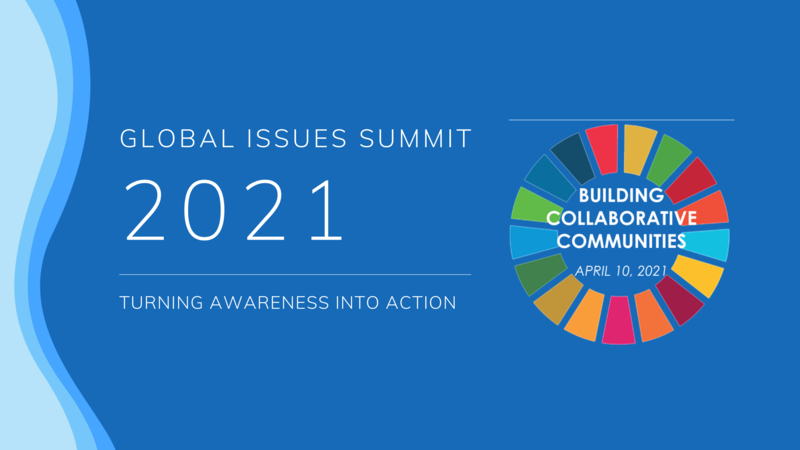 GLOBAL ISSUES SUMMIT

2021

TURNING AWARENESS INTO ACTION

BUILDING COLLABORATIVE COMMUNITIES

APRIL 10, 2021